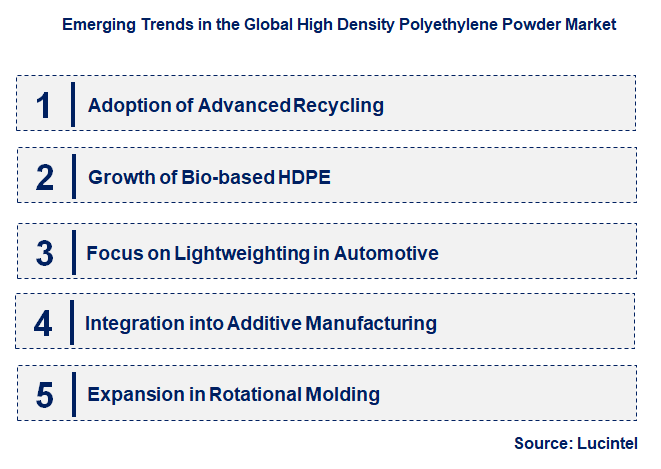 Emerging Trends in the Global High Density Polyethylene Powder Market

1 Adoption of Advanced Recycling

2 Growth of Bio-based HDPE

3 Focus on Lightweighting in Automotive

4 Integration into Additive Manufacturing

5 Expansion in Rotational Molding

Source: Lucintel